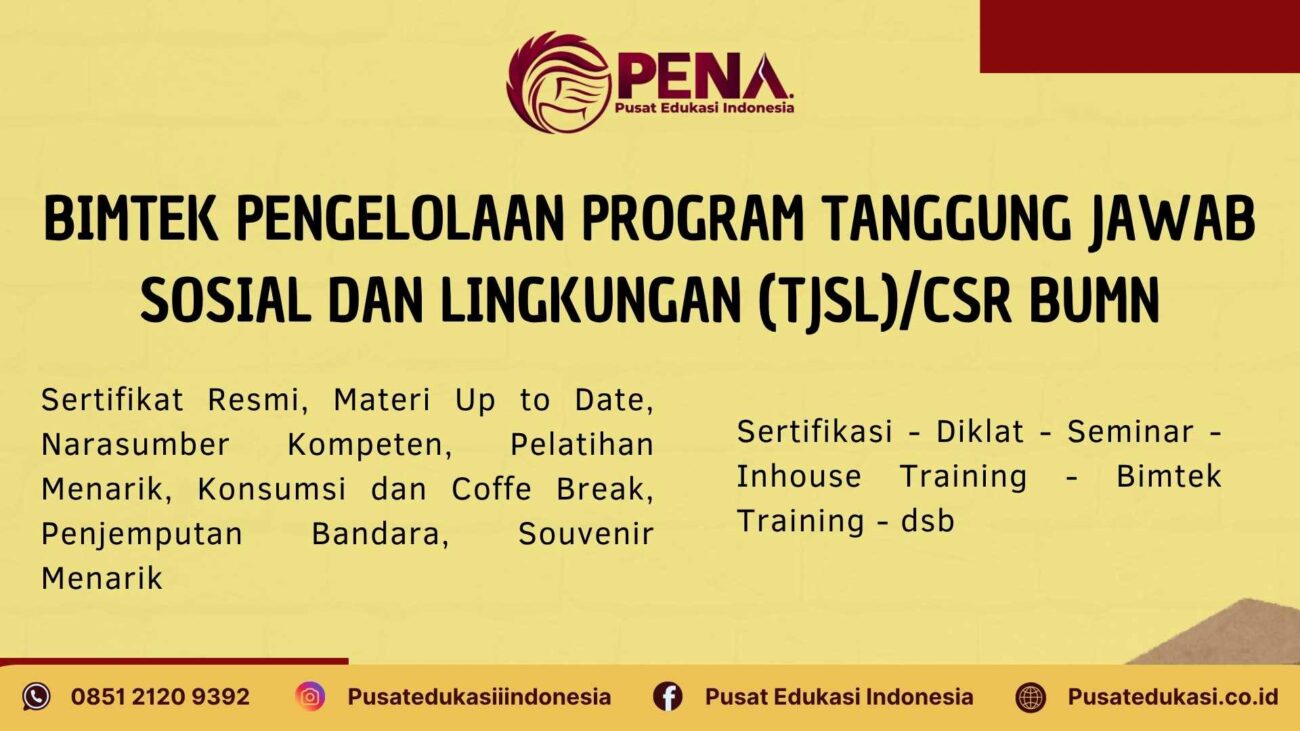 PENA
Pusat Edukasi Indonesia

BIMTEK PENGELOLAAN PROGRAM TANGGUNG JAWAB SOSIAL DAN LINGKUNGAN (TJSL)/CSR BUMN

Sertifikat Resmi, Materi Up to Date, Narasumber Kompeten, Pelatihan Menarik, Konsumsi dan Coffe Break, Penjemputan Bandara, Souvenir Menarik

Sertifikasi - Diklat - Seminar - Inhouse Training - Bimtek Training - dsb

0851 2120 9392
Pusatedukasiiindonesia
Pusat Edukasi Indonesia
Pusatedukasi.co.id